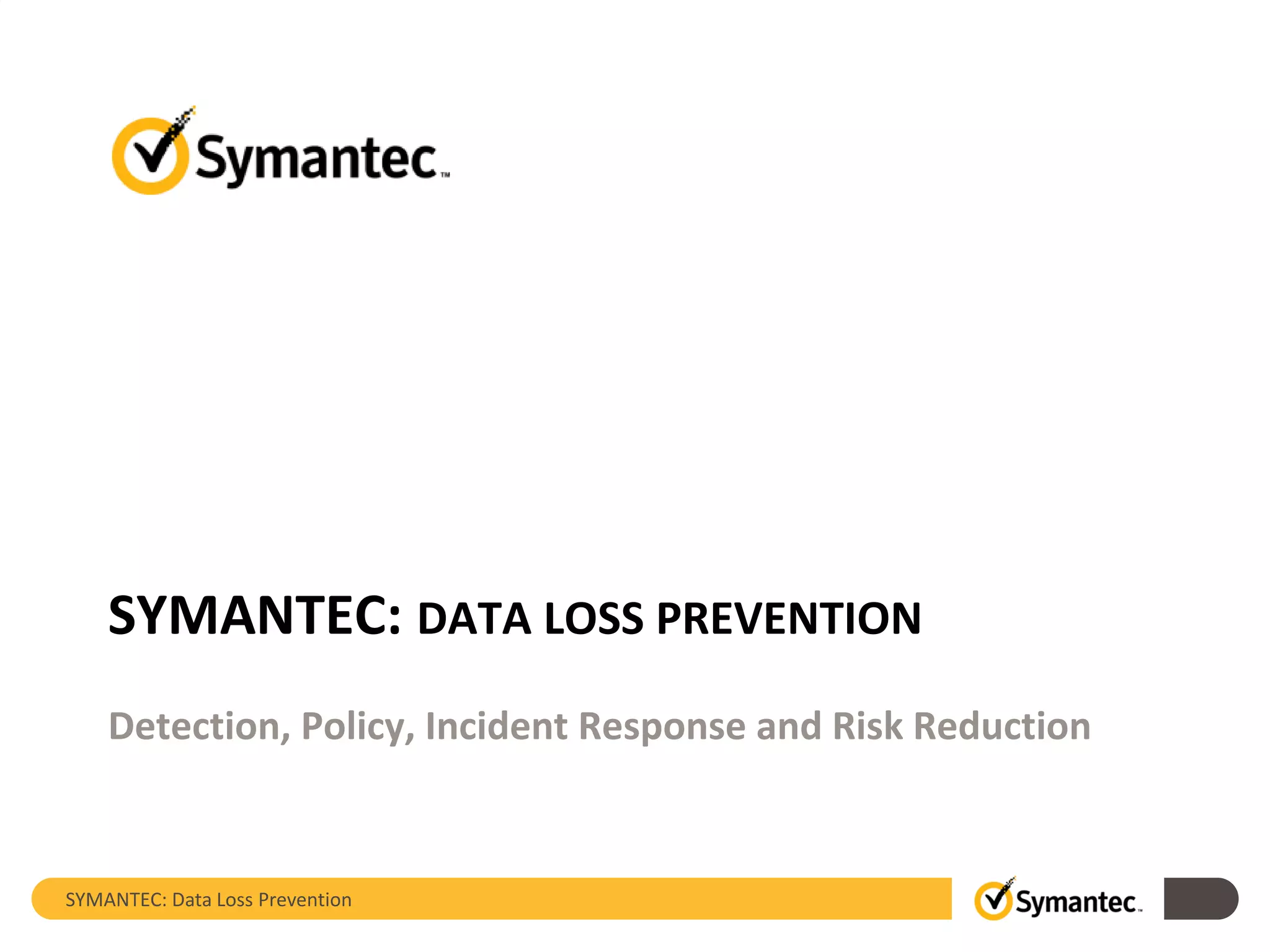 Symantec™

SYMANTEC: DATA LOSS PREVENTION

Detection, Policy, Incident Response and Risk Reduction

SYMANTEC: Data Loss Prevention

Symantec™